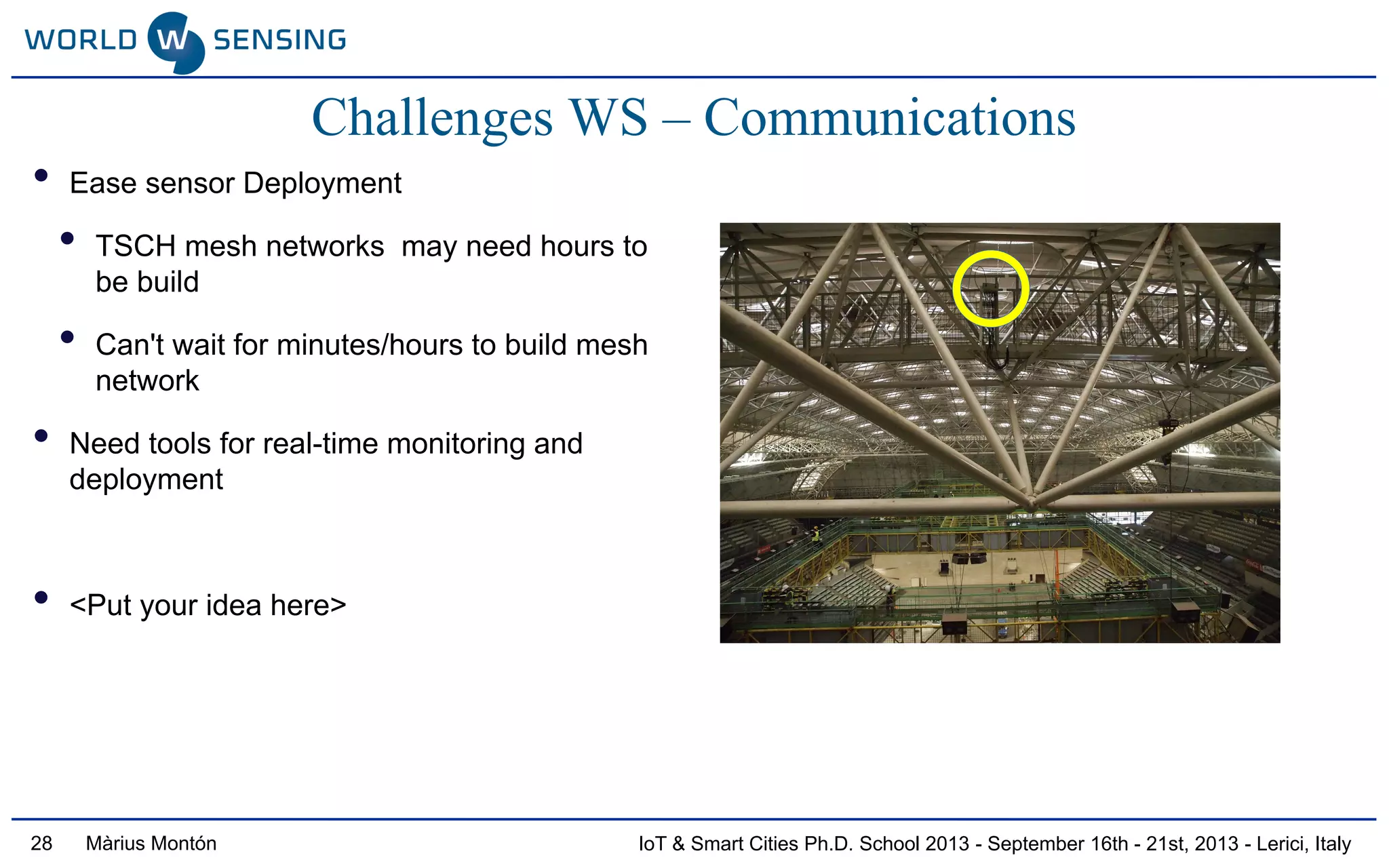 WORLD W SENSING

Challenges WS – Communications

• Ease sensor Deployment

• TSCH mesh networks may need hours to be build

• Can't wait for minutes/hours to build mesh network

• Need tools for real-time monitoring and deployment

• <Put your idea here>

28 Màrius Montón

IoT & Smart Cities Ph.D. School 2013 - September 16th - 21st, 2013 - Lerici, Italy